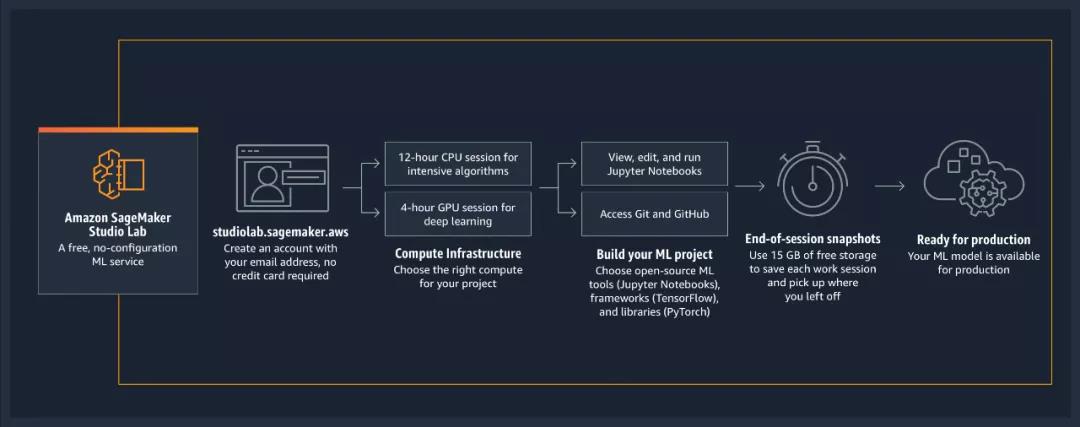 Amazon SageMaker Studio Lab
A free, no-configuration ML service

studiolab.sagemaker.aws
Create an account with your email address, no credit card required

12-hour CPU session for intensive algorithms

4-hour GPU session for deep learning

Compute Infrastructure
Choose the right compute for your project

View, edit, and run Jupyter Notebooks

Access Git and GitHub

Build your ML project
Choose open-source ML tools (Jupyter Notebooks), frameworks (TensorFlow), and libraries (PyTorch)

End-of-session snapshots
Use 15 GB of free storage to save each work session and pick up where you left off

Ready for production
Your ML model is available for production